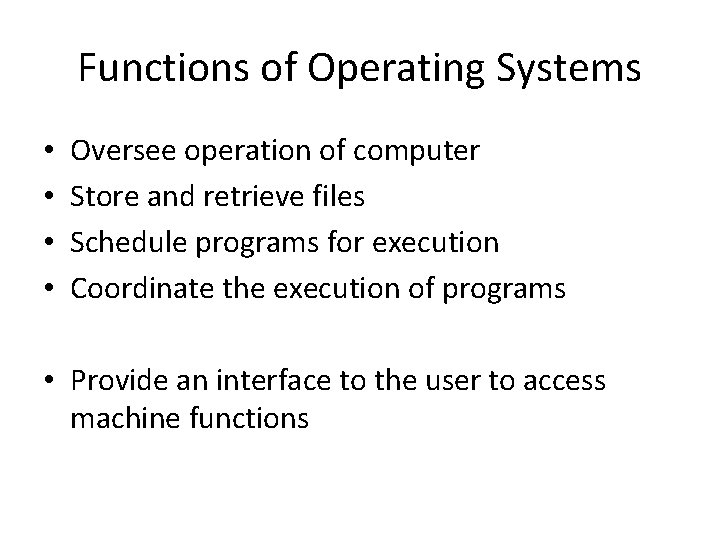 Functions of Operating Systems

• Oversee operation of computer
• Store and retrieve files
• Schedule programs for execution
• Coordinate the execution of programs

• Provide an interface to the user to access machine functions